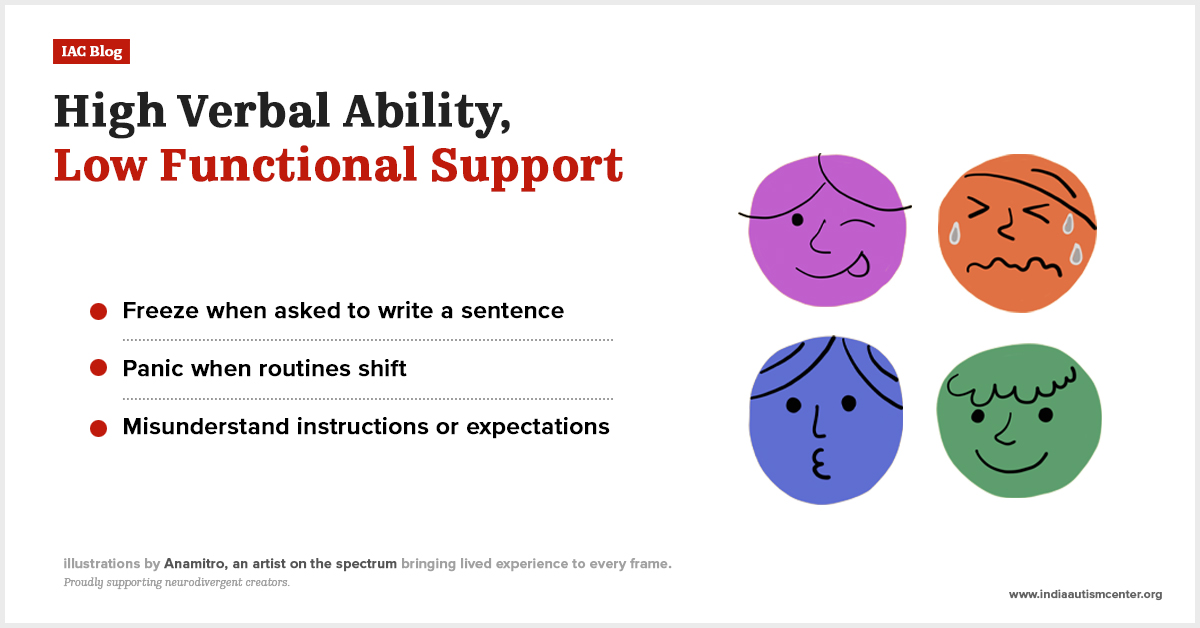 IAC Blog

High Verbal Ability,
Low Functional Support

Freeze when asked to write a sentence

Panic when routines shift

Misunderstand instructions or expectations

illustrations by Anamitro, an artist on the spectrum bringing lived experience to every frame.
Proudly supporting neurodivergent creators.

www.indiaautismcenter.org